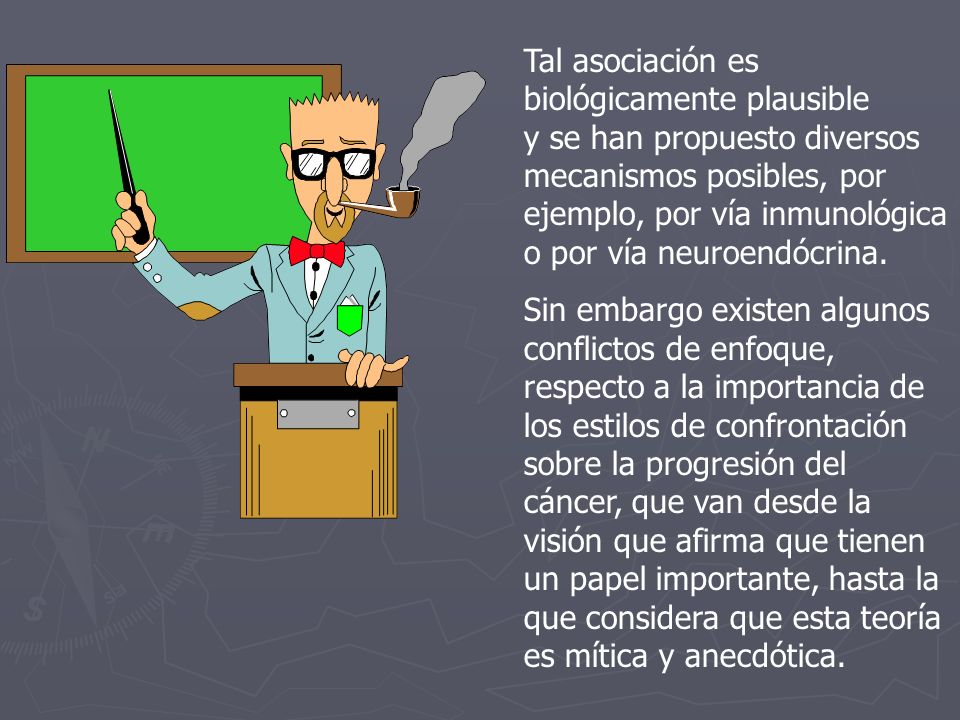 Tal asociación es biológicamente plausible y se han propuesto diversos mecanismos posibles, por ejemplo, por vía inmunológica o por vía neuroendócrina.

Sin embargo existen algunos conflictos de enfoque, respecto a la importancia de los estilos de confrontación sobre la progresión del cáncer, que van desde la visión que afirma que tienen un papel importante, hasta la que considera que esta teoría es mítica y anecdótica.